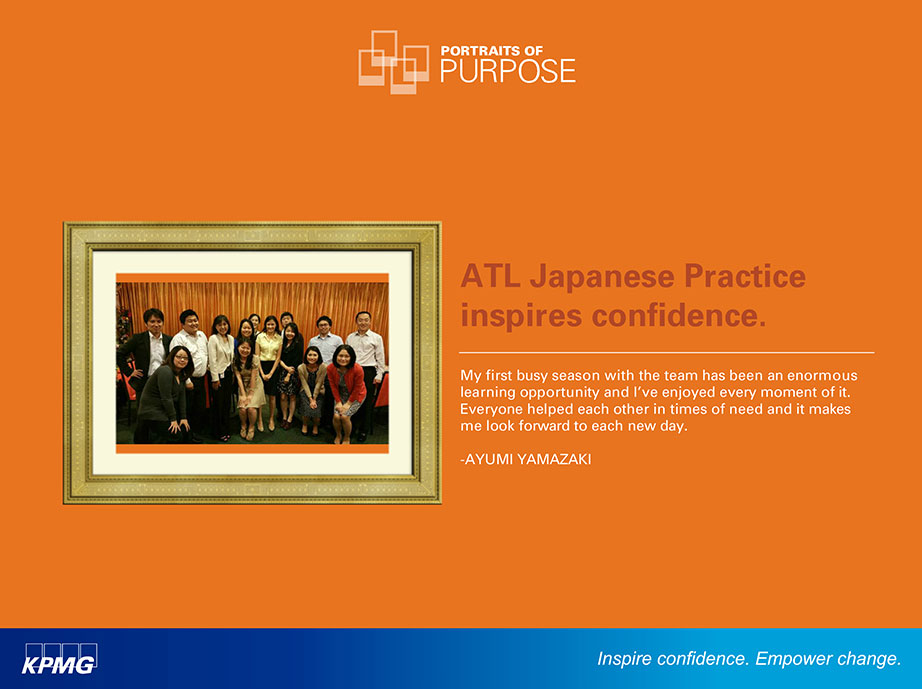 PORTRAITS OF
PURPOSE

ATL Japanese Practice inspires confidence.

My first busy season with the team has been an enormous learning opportunity and I've enjoyed every moment of it. Everyone helped each other in times of need and it makes me look forward to each new day.

-AYUMI YAMAZAKI

KPMG

Inspire confidence. Empower change.